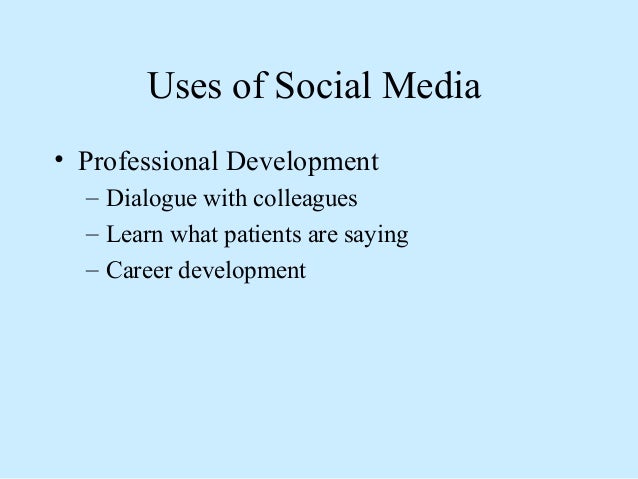 Uses of Social Media

• Professional Development
– Dialogue with colleagues
– Learn what patients are saying
– Career development